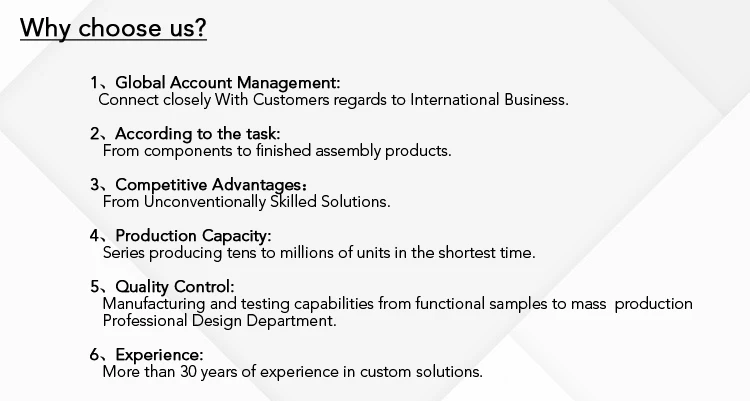 Why choose us?

1、Global Account Management:
Connect closely With Customers regards to International Business.

2、According to the task:
From components to finished assembly products.

3、Competitive Advantages：
From Unconventionally Skilled Solutions.

4、Production Capacity:
Series producing tens to millions of units in the shortest time.

5、Quality Control:
Manufacturing and testing capabilities from functional samples to mass production
Professional Design Department.

6、Experience:
More than 30 years of experience in custom solutions.